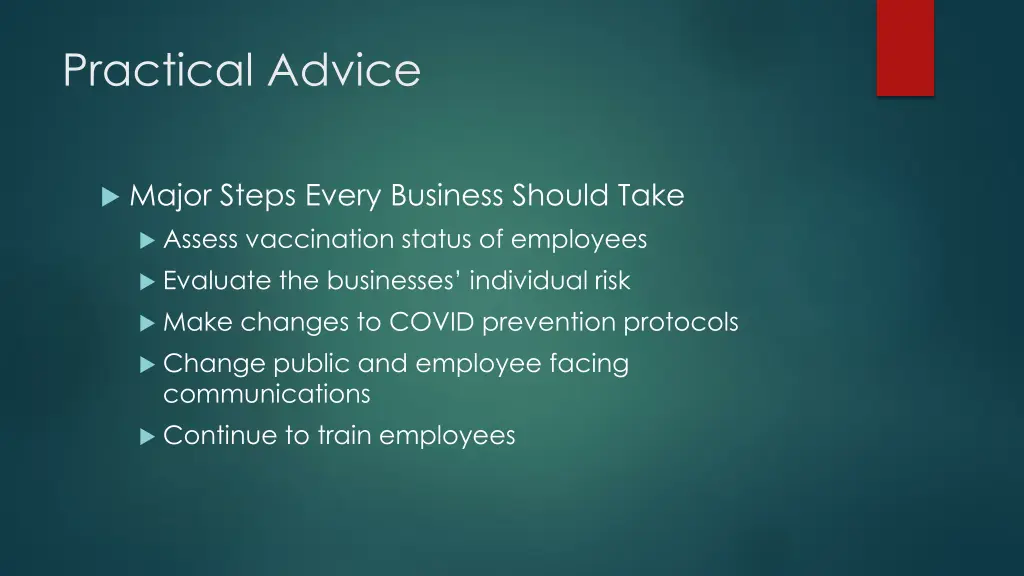 Practical Advice

Major Steps Every Business Should Take

Assess vaccination status of employees

Evaluate the businesses' individual risk

Make changes to COVID prevention protocols

Change public and employee facing communications

Continue to train employees